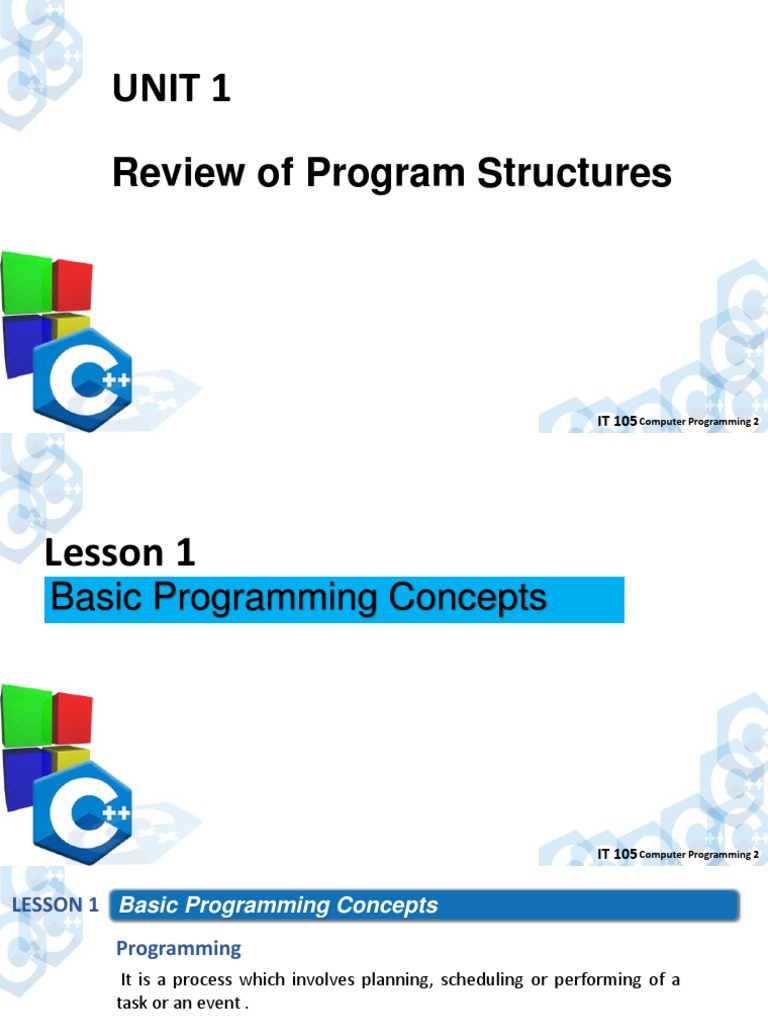 UNIT 1

Review of Program Structures

C++

IT 105 Computer Programming 2

Lesson 1

Basic Programming Concepts

C++

IT 105 Computer Programming 2

LESSON 1 Basic Programming Concepts

Programming

It is a process which involves planning, scheduling or performing of a task or an event .